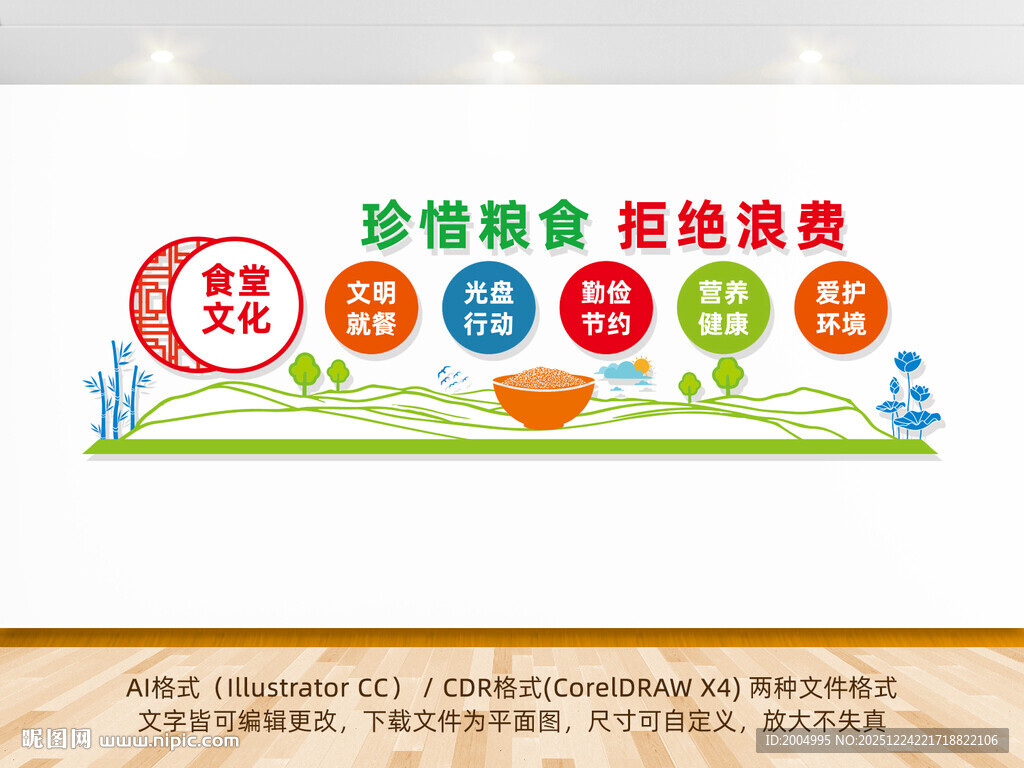 珍惜粮食 拒绝浪费

食堂文化

文明就餐

光盘行动

勤俭节约

营养健康

爱护环境

AI格式（Illustrator CC） / CDR格式(CorelDRAW X4) 两种文件格式
文字皆可编辑更改，下载文件为平面图，尺寸可自定义，放大不失真

昵图网 www.nipic.com

ID:2004995 NO:20251224221718822106